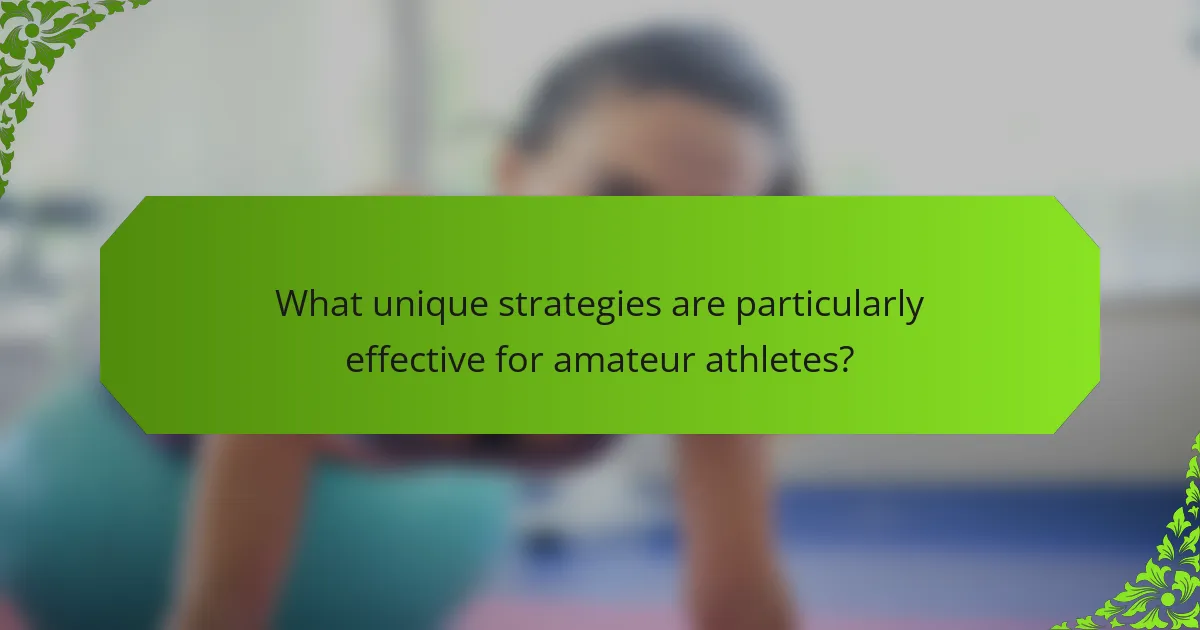 What unique strategies are particularly effective for amateur athletes?